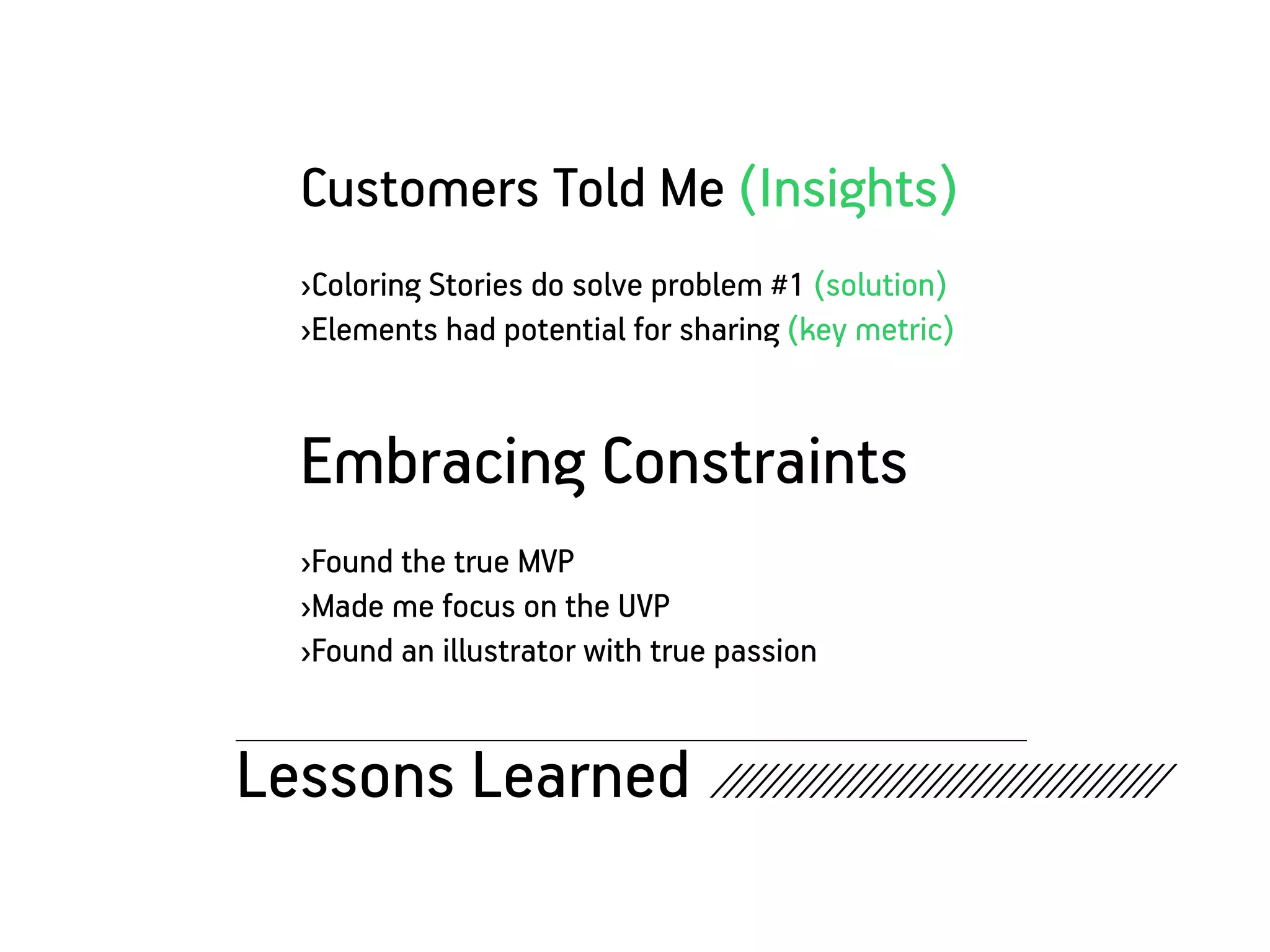 Customers Told Me (Insights)

›Coloring Stories do solve problem #1 (solution)
›Elements had potential for sharing (key metric)

Embracing Constraints

›Found the true MVP
›Made me focus on the UVP
›Found an illustrator with true passion

Lessons Learned